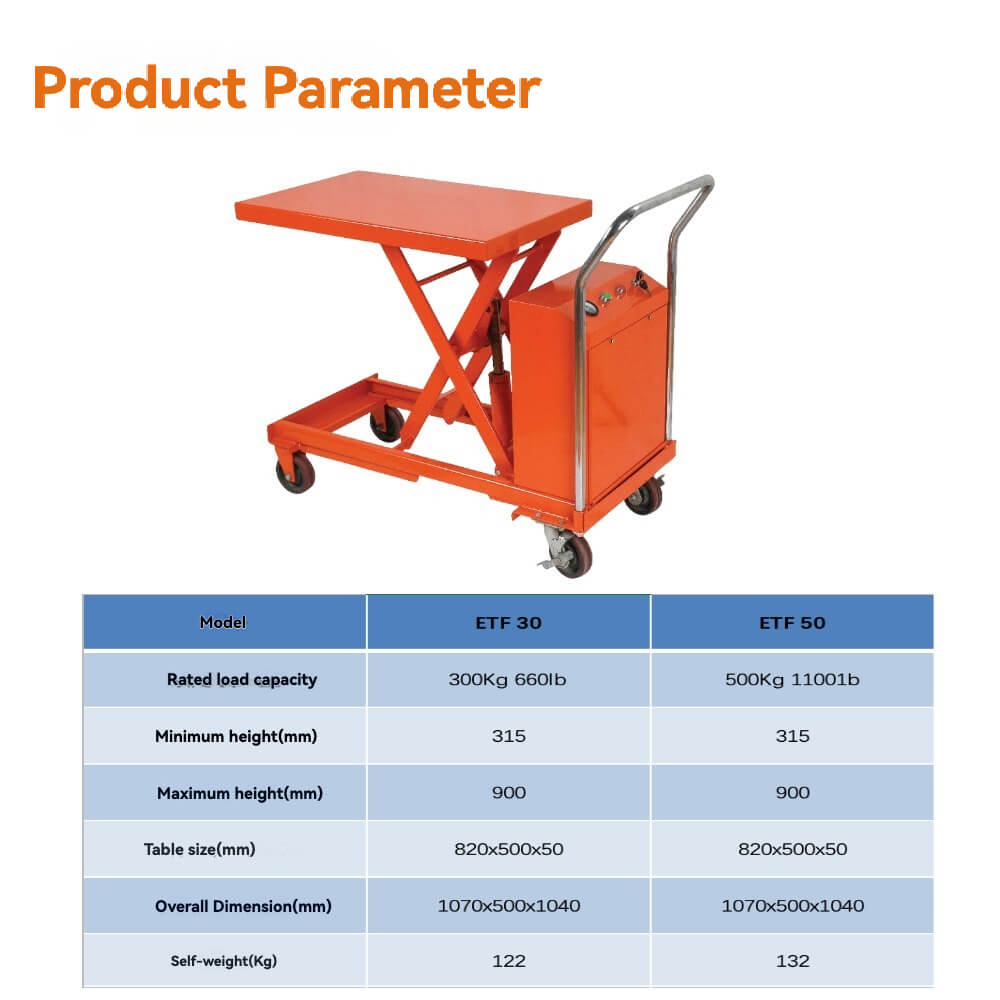 Product Parameter

| Model | ETF 30 | ETF 50 |
|---|---|---|
| Rated load capacity | 300Kg 660lb | 500Kg 11001b |
| Minimum height(mm) | 315 | 315 |
| Maximum height(mm) | 900 | 900 |
| Table size(mm) | 820x500x50 | 820x500x50 |
| Overall Dimension(mm) | 1070x500x1040 | 1070x500x1040 |
| Self-weight(Kg) | 122 | 132 |